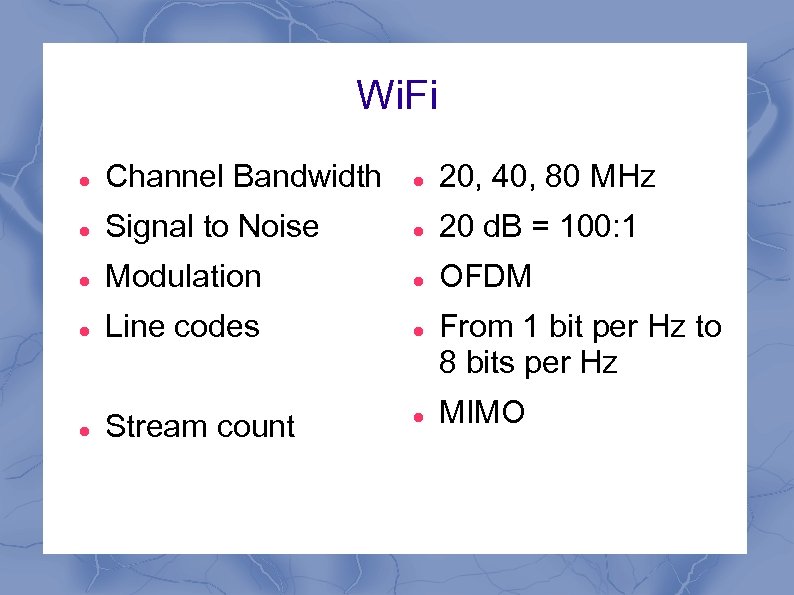 WiFi

- Channel Bandwidth
- Signal to Noise
- Modulation
- Line codes
- Stream count

- 20, 40, 80 MHz
- 20 dB = 100:1
- OFDM
- From 1 bit per Hz to 8 bits per Hz
- MIMO